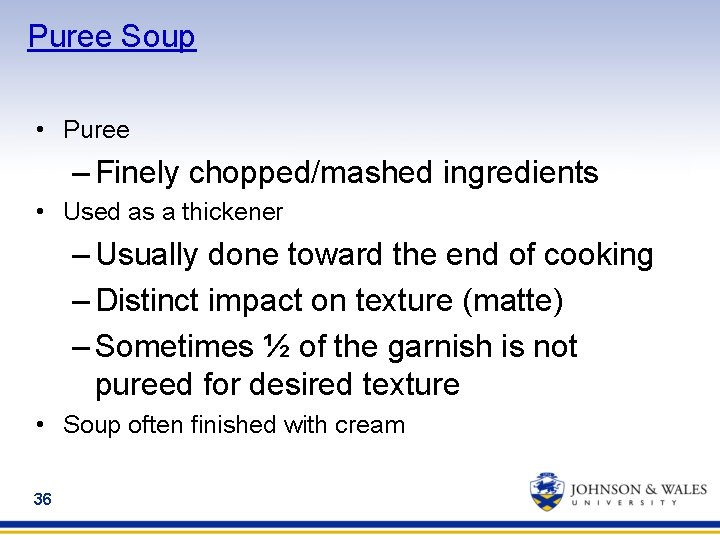 Puree Soup

• Puree
– Finely chopped/mashed ingredients
• Used as a thickener
– Usually done toward the end of cooking
– Distinct impact on texture (matte)
– Sometimes ½ of the garnish is not pureed for desired texture
• Soup often finished with cream

36

JOHNSON & WALES UNIVERSITY